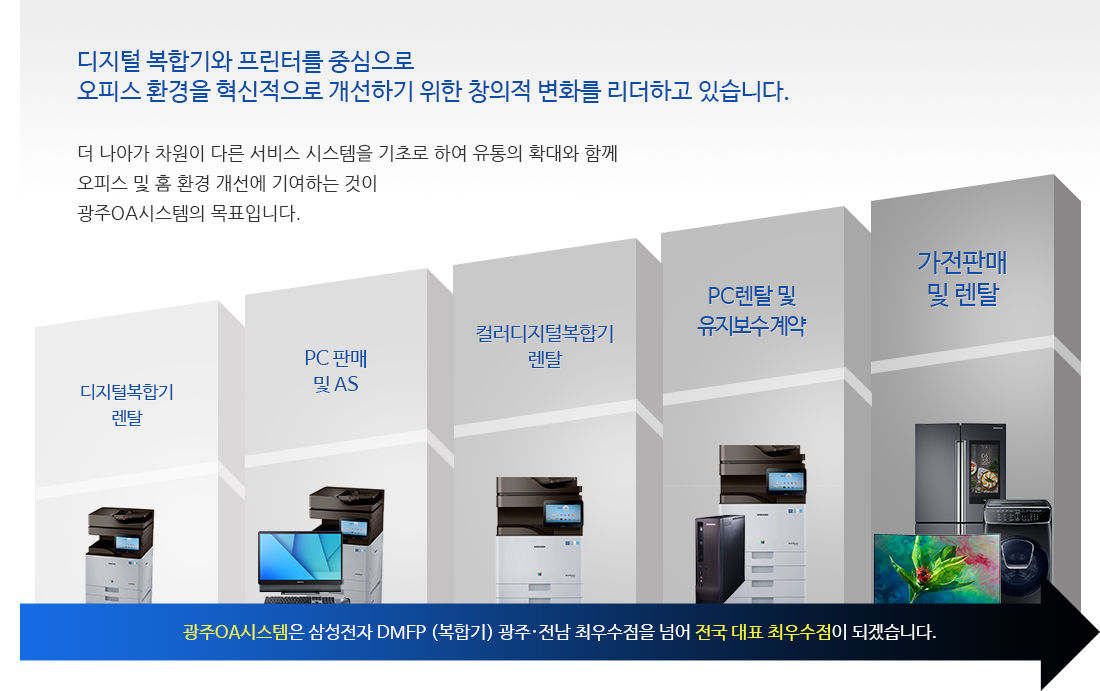 디지털 복합기와 프린터를 중심으로
오피스 환경을 혁신적으로 개선하기 위한 창의적 변화를 리더하고 있습니다.

더 나아가 차원이 다른 서비스 시스템을 기초로 하여 유통의 확대와 함께
오피스 및 홈 환경 개선에 기여하는 것이
광주OA시스템의 목표입니다.

디지털복합기
렌탈

PC 판매
및 AS

컬러디지털복합기
렌탈

PC렌탈 및
유지보수계약

가전판매
및 렌탈

광주OA시스템은 삼성전자 DMFP (복합기) 광주·전남 최우수점을 넘어 전국 대표 최우수점이 되겠습니다.